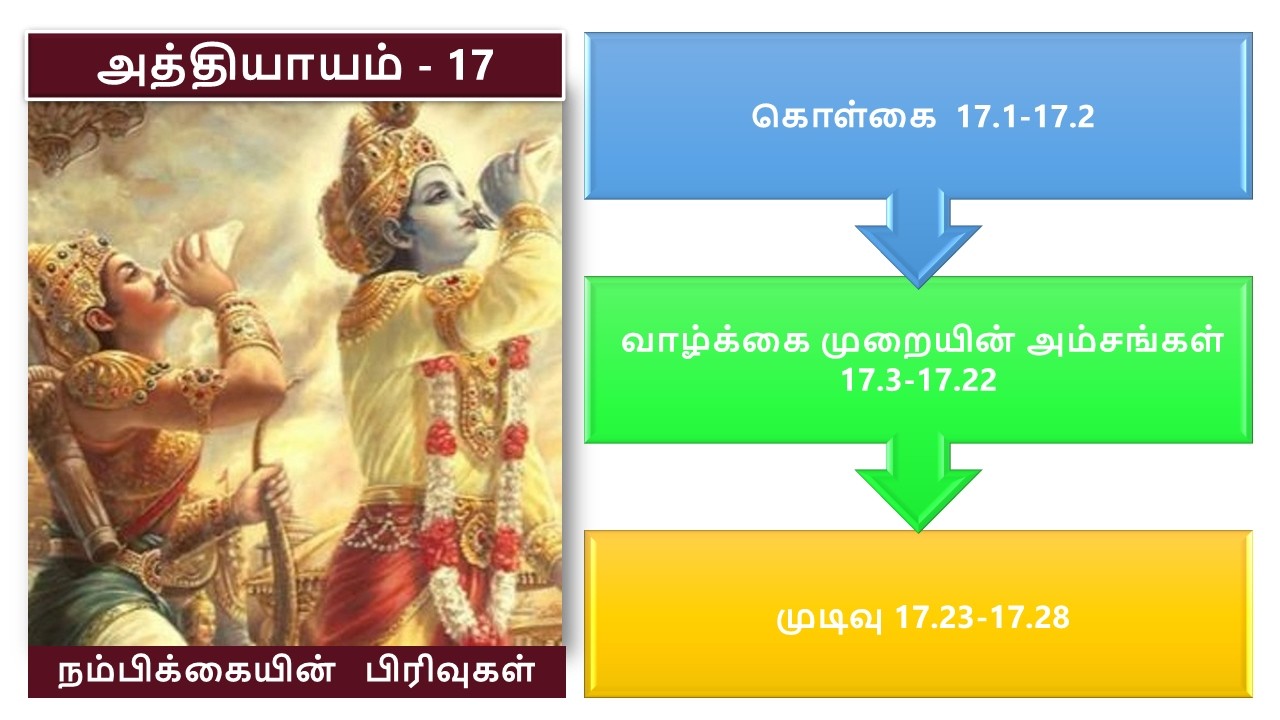 அத்தியாயம் - 17

நம்பிக்கையின் பிரிவுகள்

கொள்கை 17.1-17.2

வாழ்க்கை முறையின் அம்சங்கள் 17.3-17.22

முடிவு 17.23-17.28